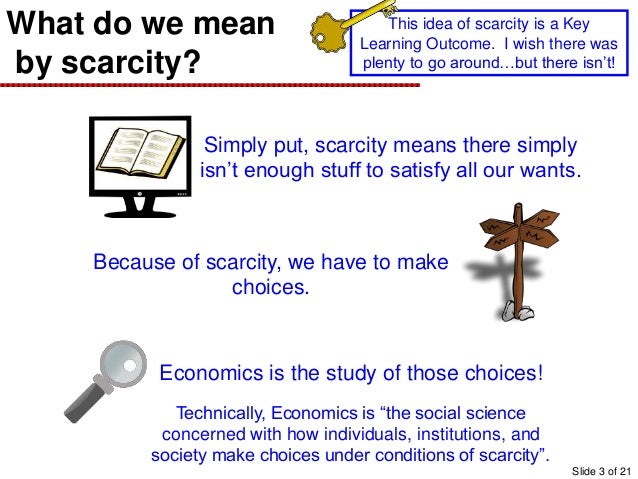 What do we mean by scarcity?

This idea of scarcity is a Key Learning Outcome. I wish there was plenty to go around…but there isn't!

Simply put, scarcity means there simply isn't enough stuff to satisfy all our wants.

Because of scarcity, we have to make choices.

Economics is the study of those choices!

Technically, Economics is "the social science concerned with how individuals, institutions, and society make choices under conditions of scarcity".

Slide 3 of 21